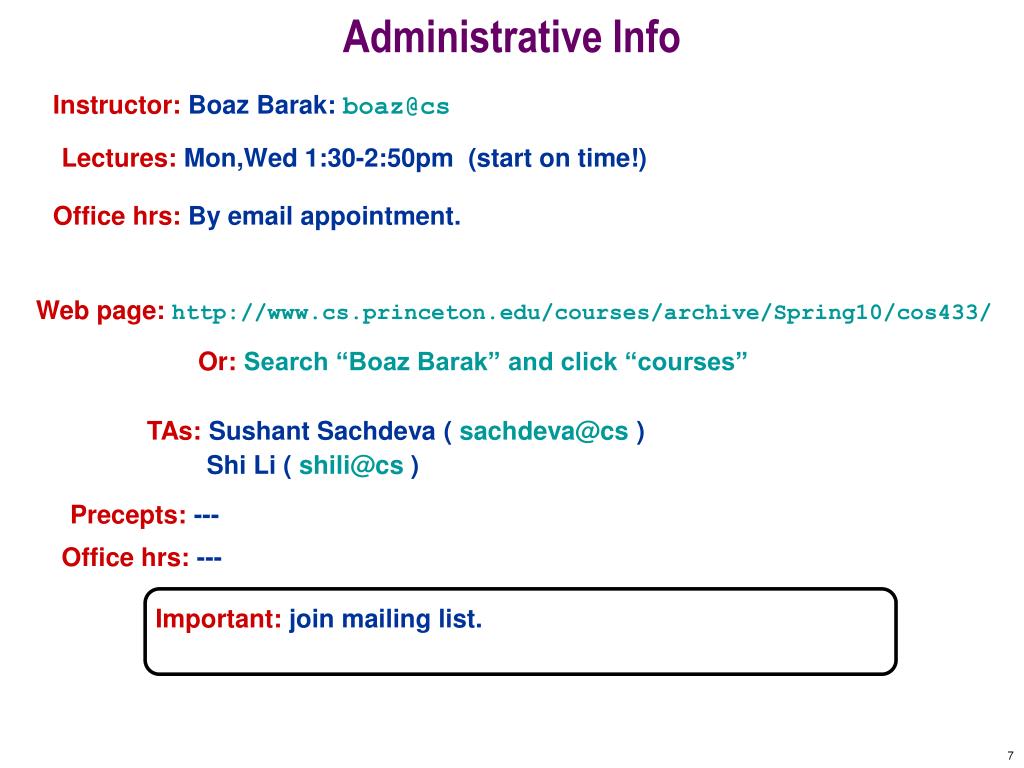 Administrative Info

Instructor: Boaz Barak: boaz@cs

Lectures: Mon,Wed 1:30-2:50pm (start on time!)

Office hrs: By email appointment.

Web page: http://www.cs.princeton.edu/courses/archive/Spring10/cos433/

Or: Search “Boaz Barak” and click “courses”

TAs: Sushant Sachdeva ( sachdeva@cs )
Shi Li ( shili@cs )

Precepts: ---

Office hrs: ---

Important: join mailing list.

7